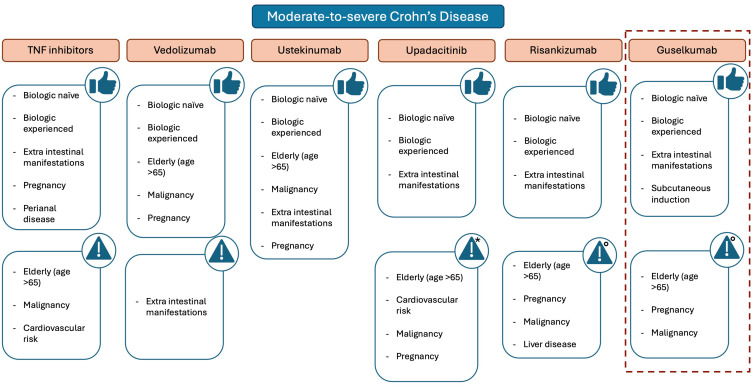 Moderate-to-severe Crohn's Disease

TNF inhibitors

- Biologic naïve
- Biologic experienced
- Extra intestinal manifestations
- Pregnancy
- Perianal disease

- Elderly (age >65)
- Malignancy
- Cardiovascular risk

Vedolizumab

- Biologic naïve
- Biologic experienced
- Elderly (age >65)
- Malignancy
- Pregnancy

- Extra intestinal manifestations

Ustekinumab

- Biologic naïve
- Biologic experienced
- Elderly (age >65)
- Malignancy
- Extra intestinal manifestations
- Pregnancy

Upadacitinib

- Biologic naïve
- Biologic experienced
- Extra intestinal manifestations

*

- Elderly (age >65)
- Cardiovascular risk
- Malignancy
- Pregnancy

Risankizumab

- Biologic naïve
- Biologic experienced
- Extra intestinal manifestations

°

- Elderly (age >65)
- Pregnancy
- Malignancy
- Liver disease

Guselkumab

- Biologic naïve
- Biologic experienced
- Extra intestinal manifestations
- Subcutaneous induction

°

- Elderly (age >65)
- Pregnancy
- Malignancy